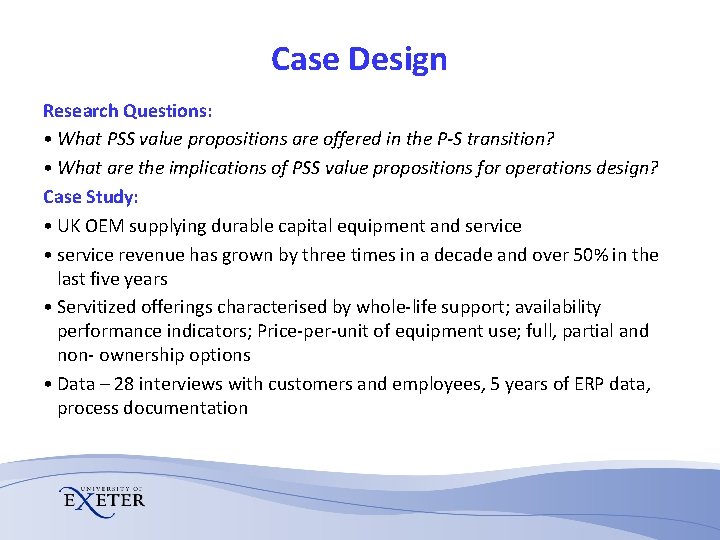 Case Design

Research Questions:

• What PSS value propositions are offered in the P-S transition?

• What are the implications of PSS value propositions for operations design?

Case Study:

• UK OEM supplying durable capital equipment and service

• service revenue has grown by three times in a decade and over 50% in the last five years

• Servitized offerings characterised by whole-life support; availability performance indicators; Price-per-unit of equipment use; full, partial and non- ownership options

• Data – 28 interviews with customers and employees, 5 years of ERP data, process documentation

UNIVERSITY OF EXETER